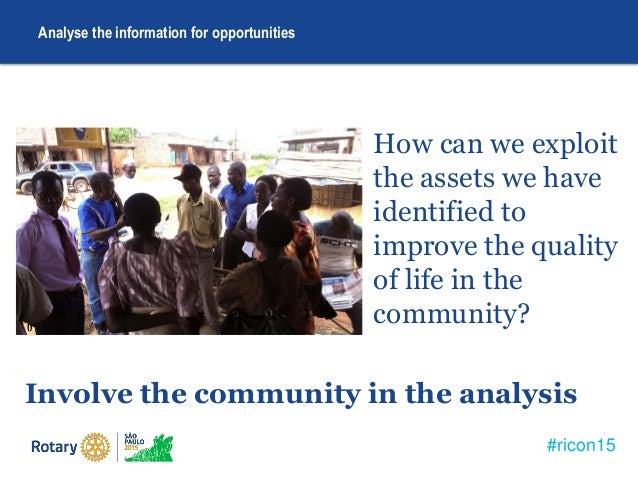 Analyse the information for opportunities

How can we exploit the assets we have identified to improve the quality of life in the community?

Involve the community in the analysis

Rotary

SÃO PAULO 2015

#ricon15